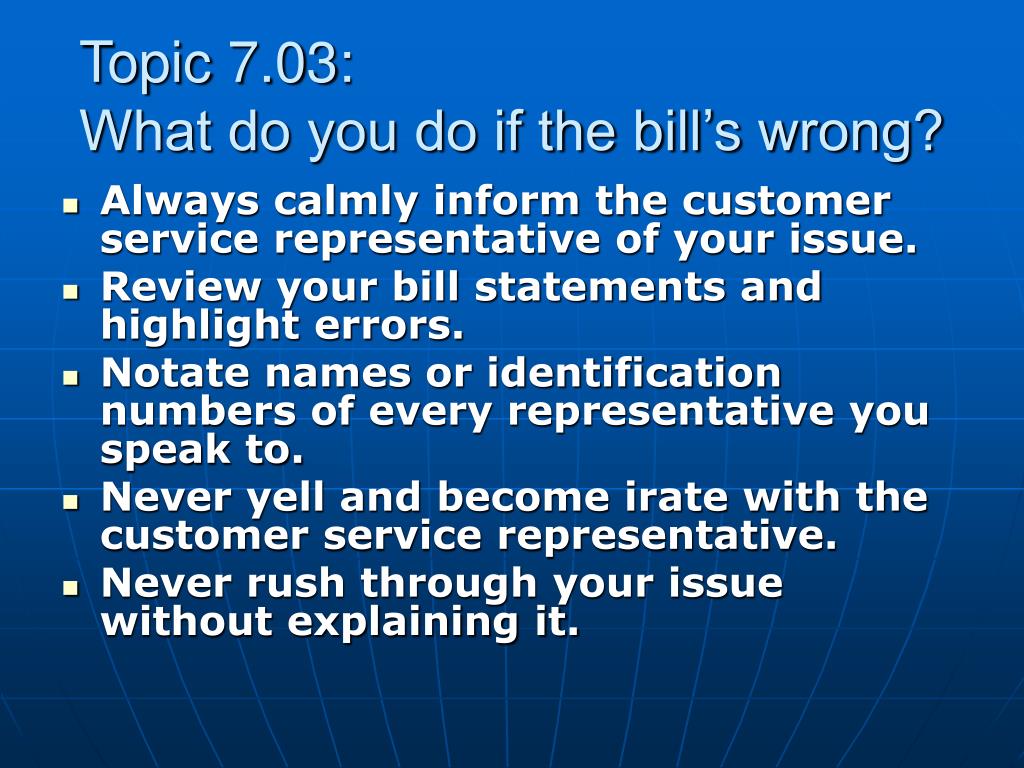 Topic 7.03:
What do you do if the bill’s wrong?

- Always calmly inform the customer service representative of your issue.
- Review your bill statements and highlight errors.
- Notate names or identification numbers of every representative you speak to.
- Never yell and become irate with the customer service representative.
- Never rush through your issue without explaining it.